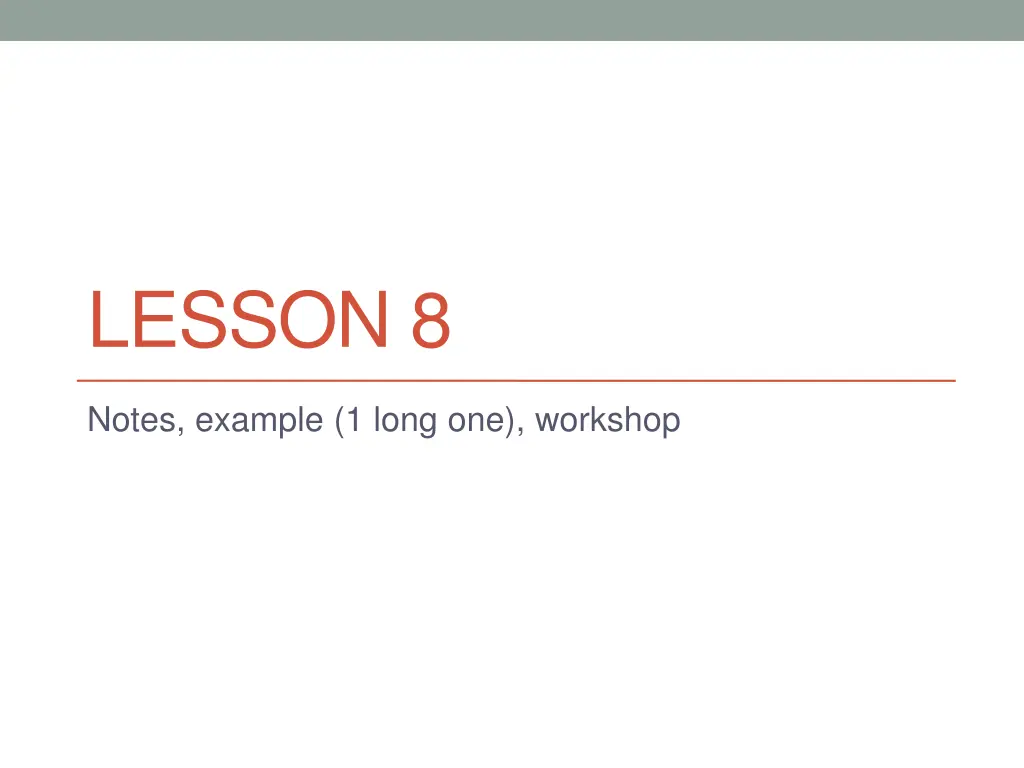 LESSON 8

Notes, example (1 long one), workshop